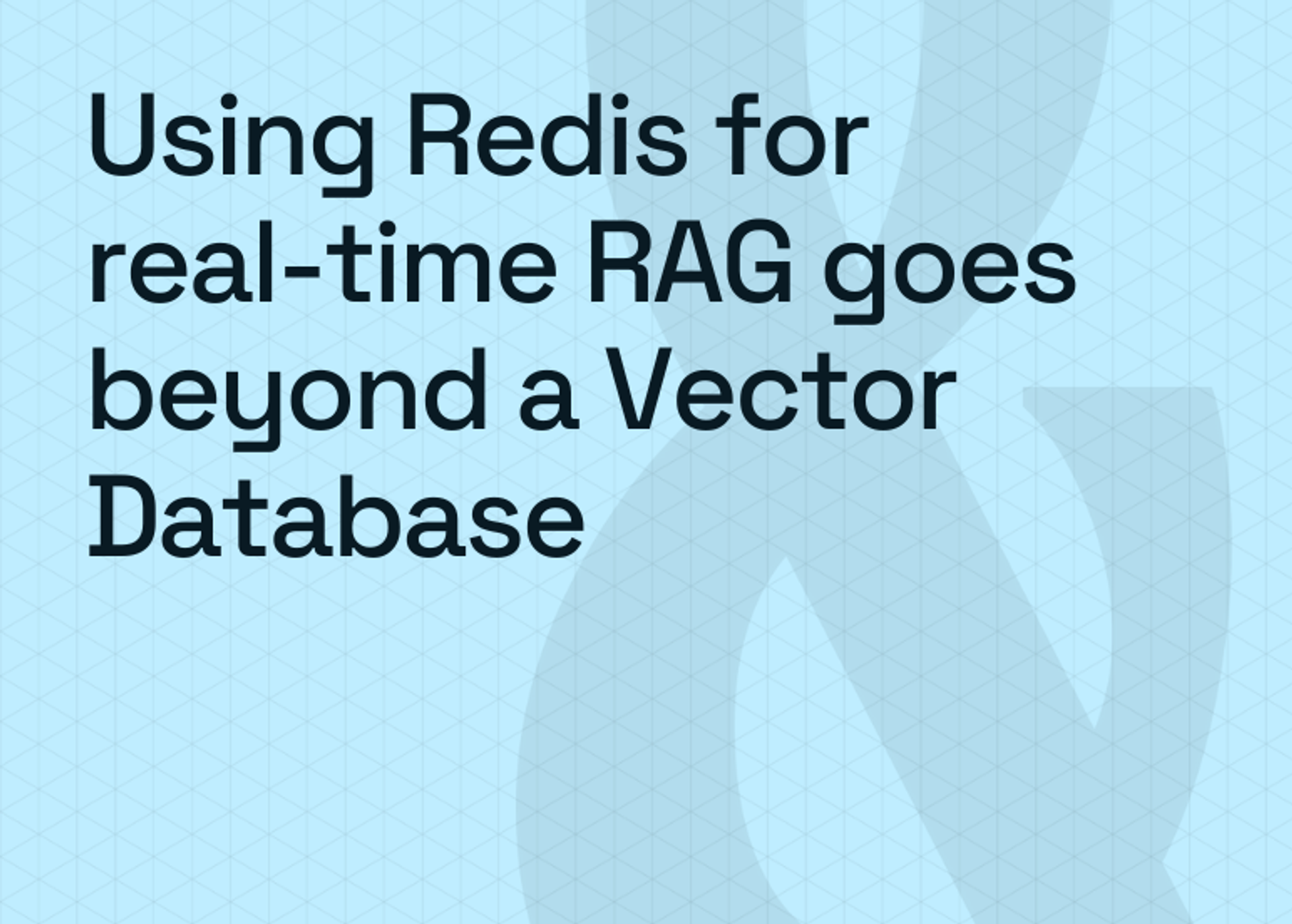 Using Redis for real-time RAG goes beyond a Vector Database